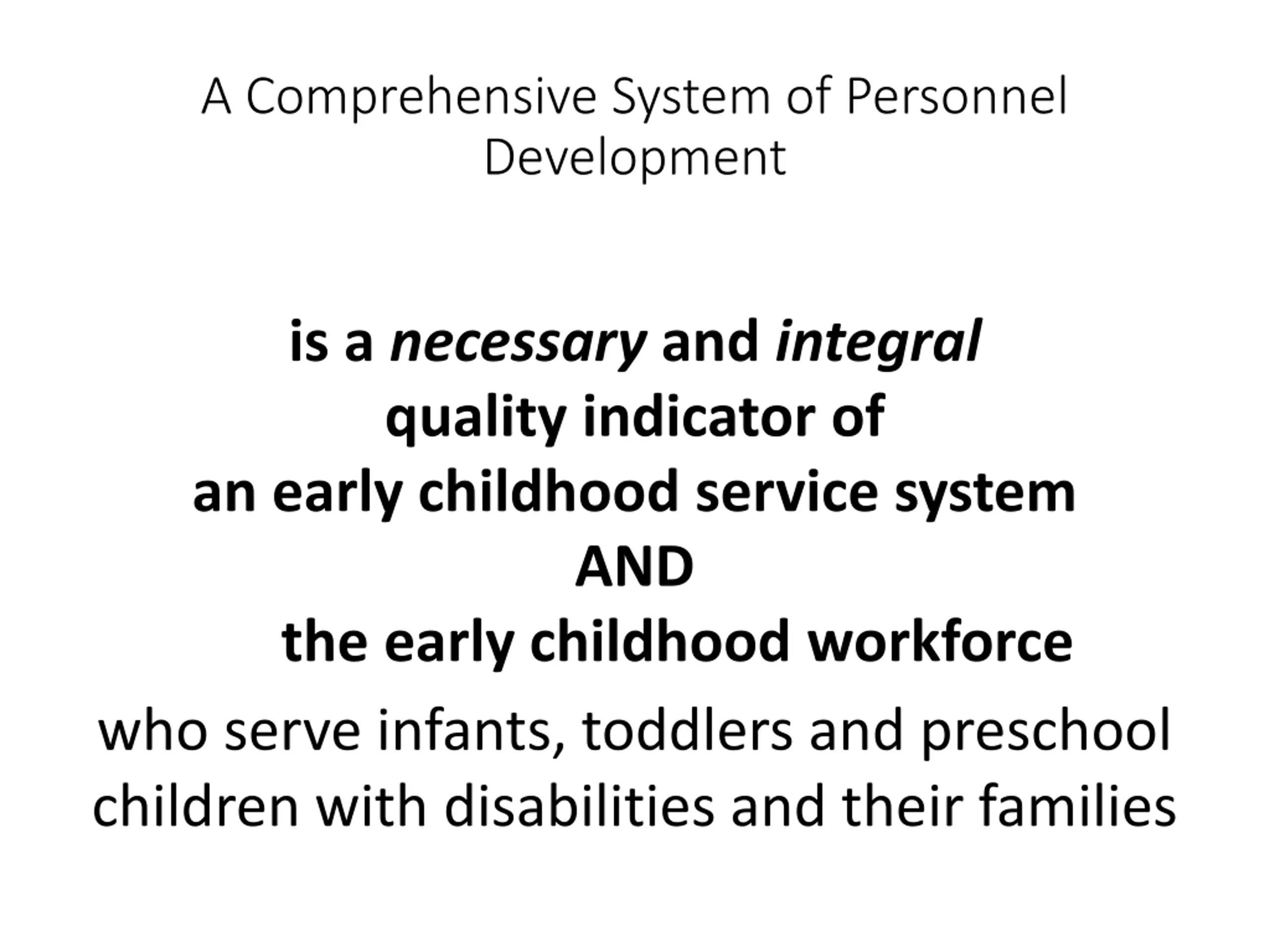 A Comprehensive System of Personnel Development

is a necessary and integral quality indicator of an early childhood service system AND the early childhood workforce

who serve infants, toddlers and preschool children with disabilities and their families